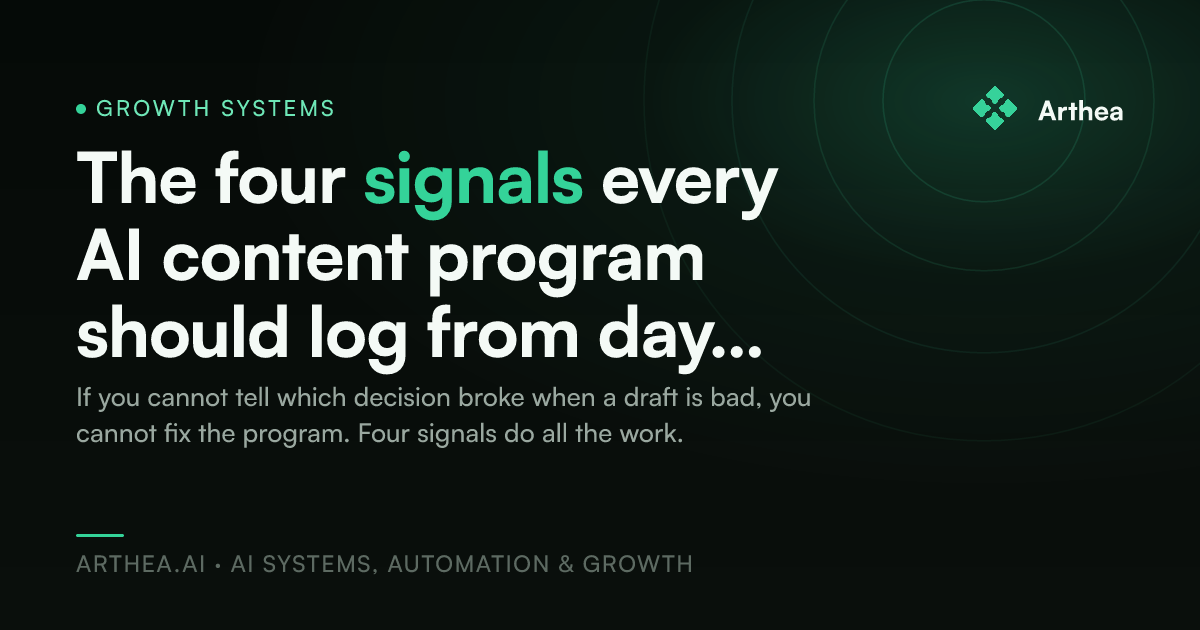 • GROWTH SYSTEMS

Arthea

The four signals every AI content program should log from day...

If you cannot tell which decision broke when a draft is bad, you cannot fix the program. Four signals do all the work.

ARTHEA.AI • AI SYSTEMS, AUTOMATION & GROWTH